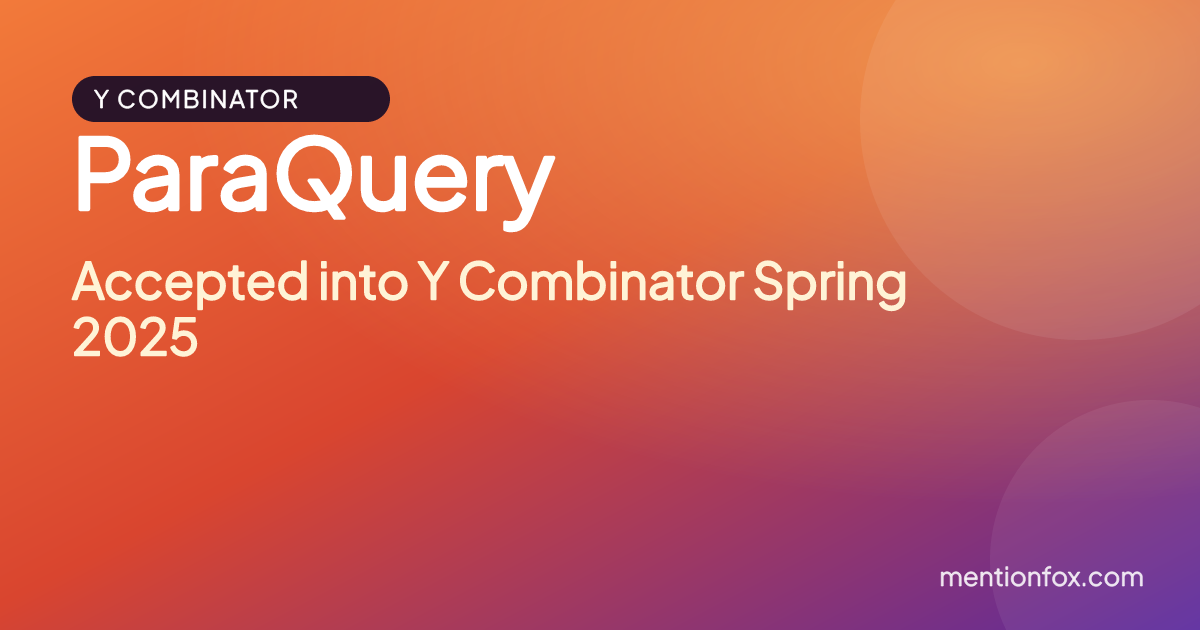 Y COMBINATOR

ParaQuery

Accepted into Y Combinator Spring 2025

mentionfox.com